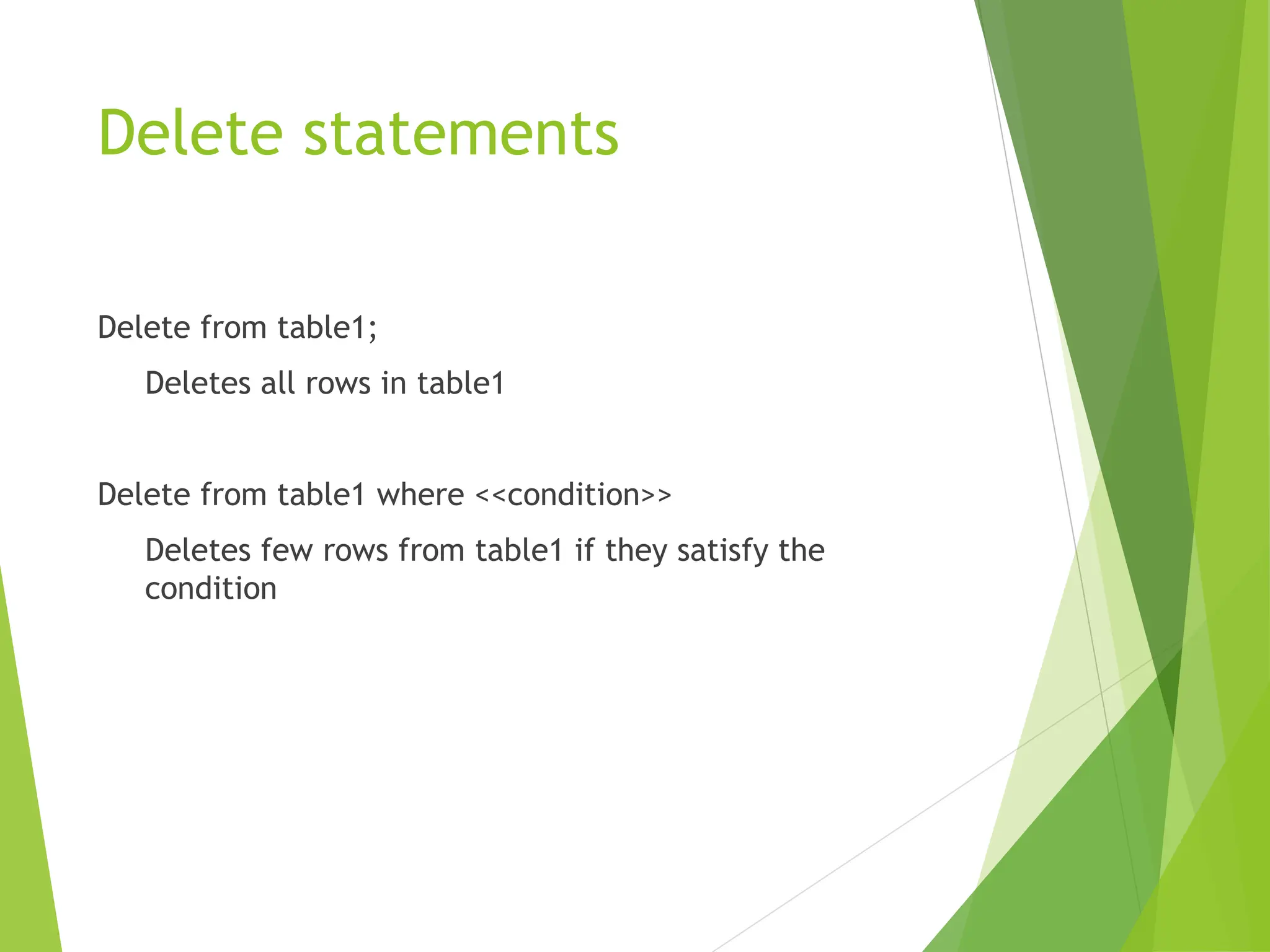 Delete statements

Delete from table1;

Deletes all rows in table1

Delete from table1 where <<condition>>

Deletes few rows from table1 if they satisfy the condition